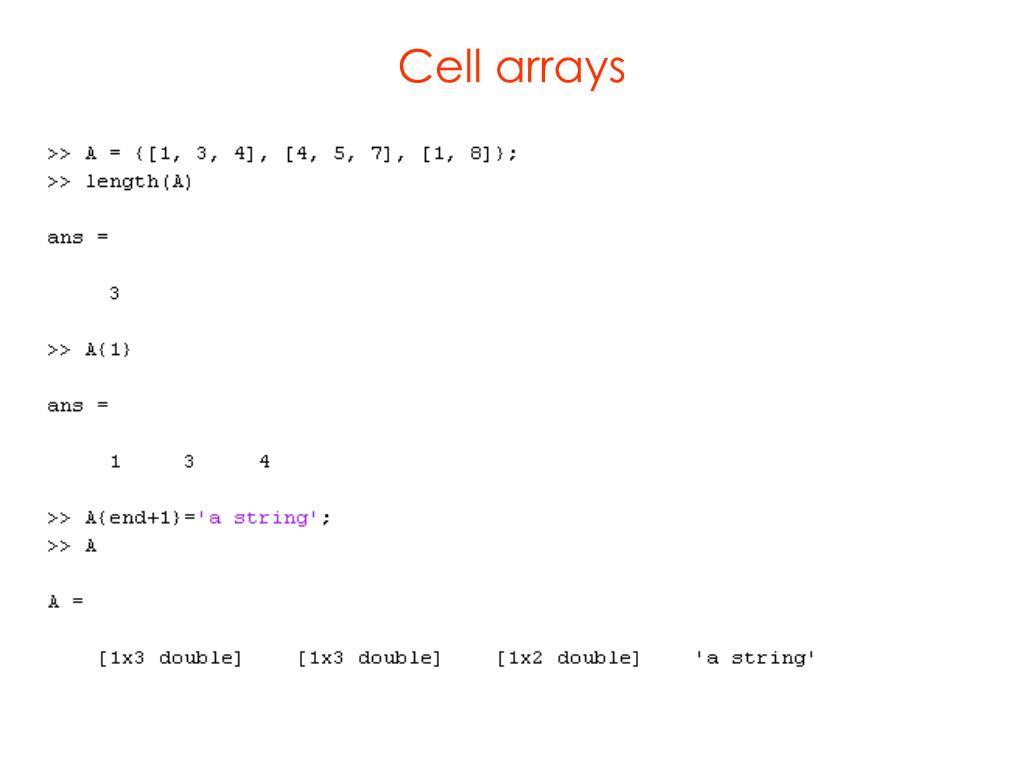 Cell arrays

>> A = {[1, 3, 4], [4, 5, 7], [1, 8]};
>> length(A)

ans =

     3

>> A{1}

ans =

     1     3     4

>> A{end+1}='a string';
>> A

A =

    [1x3 double]    [1x3 double]    [1x2 double]    'a string'